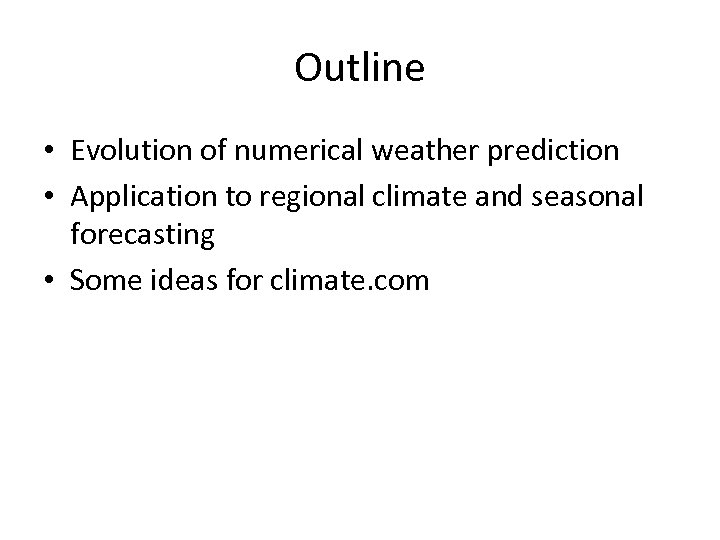 Outline

• Evolution of numerical weather prediction
• Application to regional climate and seasonal forecasting
• Some ideas for climate.com